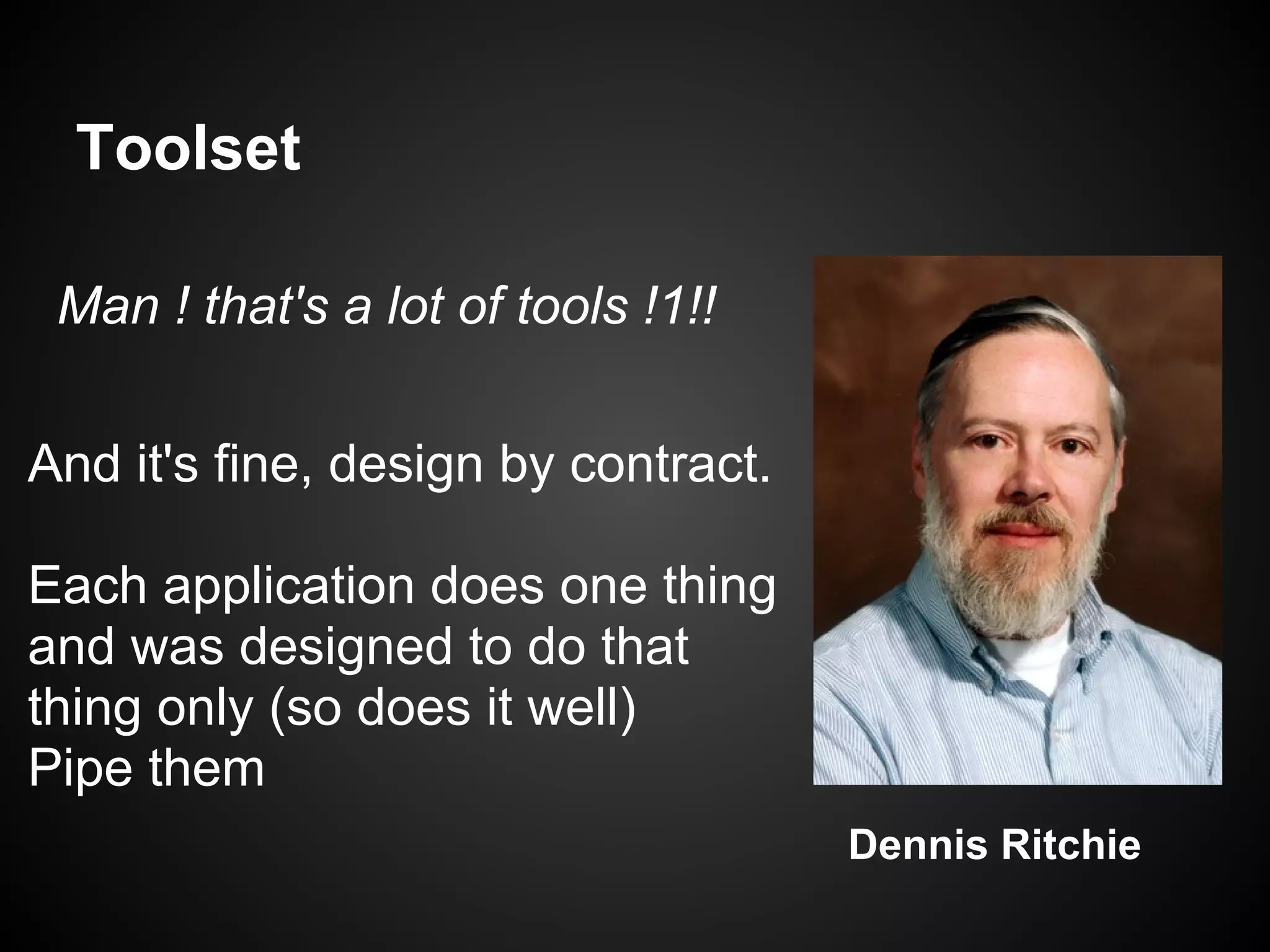 Toolset

Man ! that's a lot of tools !1!!

And it's fine, design by contract.

Each application does one thing and was designed to do that thing only (so does it well)
Pipe them

Dennis Ritchie